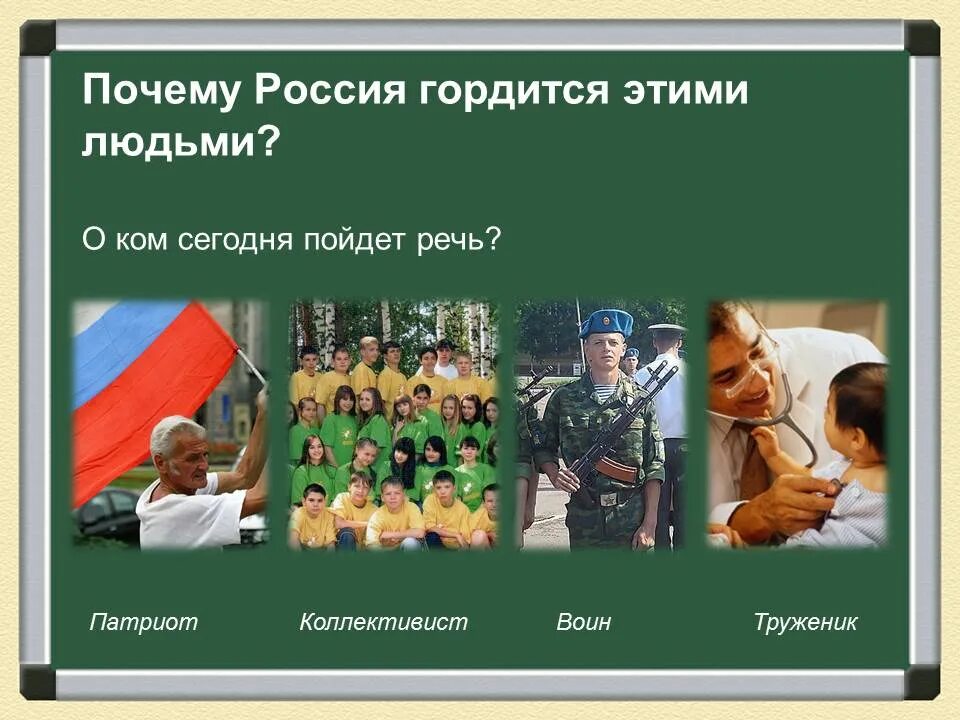 Почему Россия гордится этими людьми?

О ком сегодня пойдет речь?

Патриот

Коллективист

Воин

Труженик